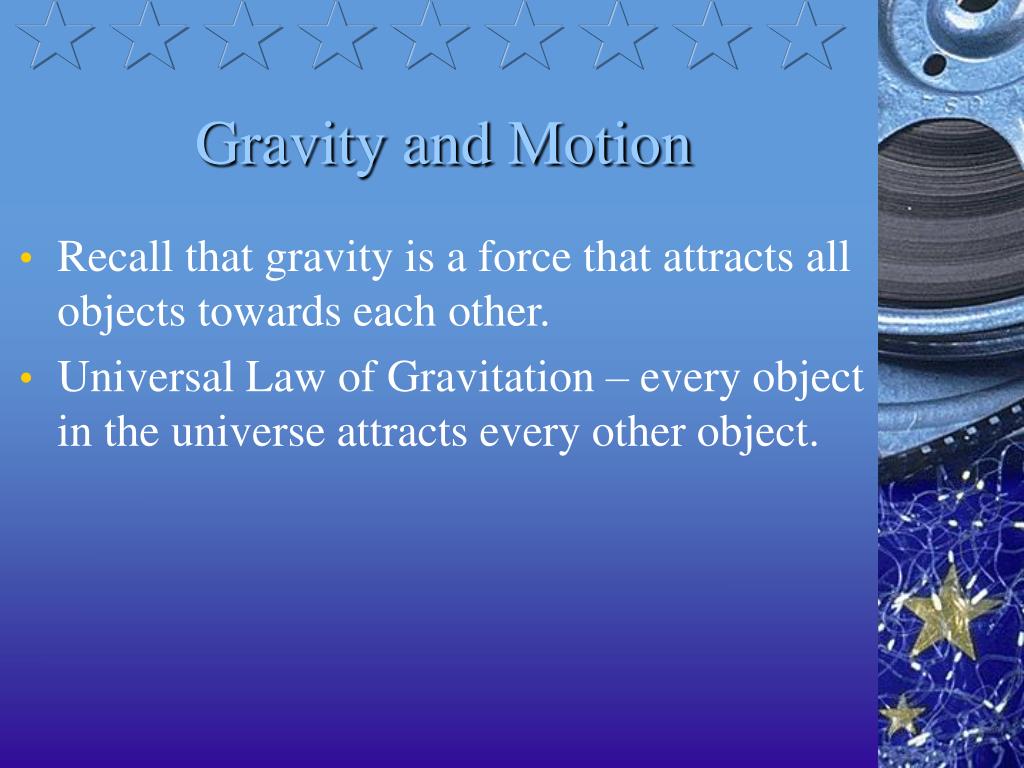 Gravity and Motion

• Recall that gravity is a force that attracts all objects towards each other.

• Universal Law of Gravitation – every object in the universe attracts every other object.